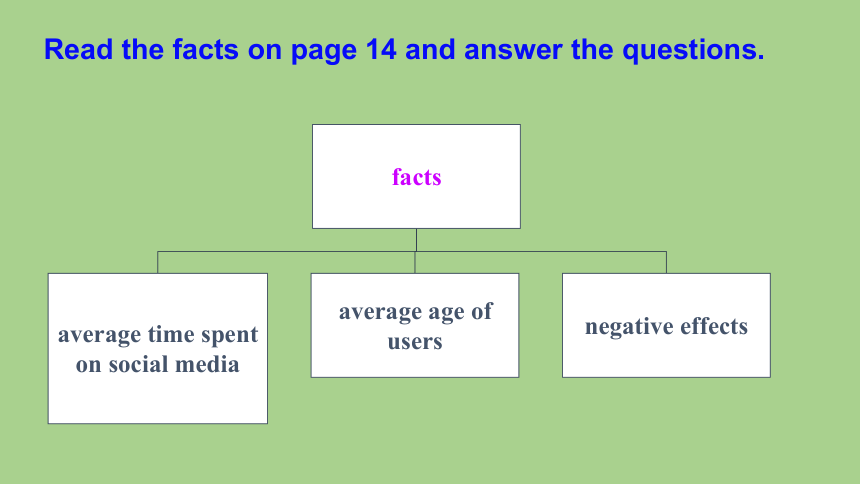 Read the facts on page 14 and answer the questions.

facts

average time spent on social media

average age of users

negative effects